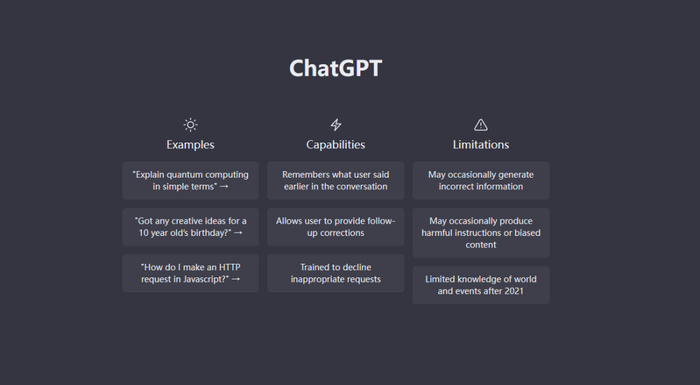 ChatGPT

Examples

"Explain quantum computing in simple terms" →

"Got any creative ideas for a 10 year old's birthday?" →

"How do I make an HTTP request in Javascript?" →

Capabilities

Remembers what user said earlier in the conversation

Allows user to provide follow-up corrections

Trained to decline inappropriate requests

Limitations

May occasionally generate incorrect information

May occasionally produce harmful instructions or biased content

Limited knowledge of world and events after 2021